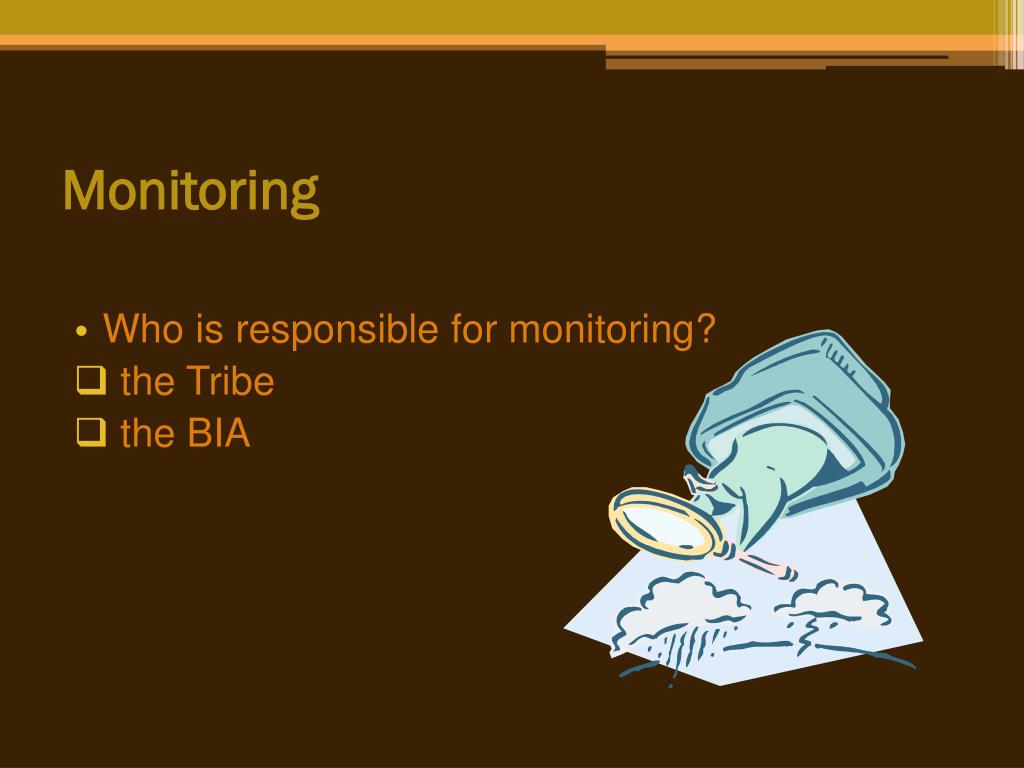 Monitoring

• Who is responsible for monitoring?
❑ the Tribe
❑ the BIA